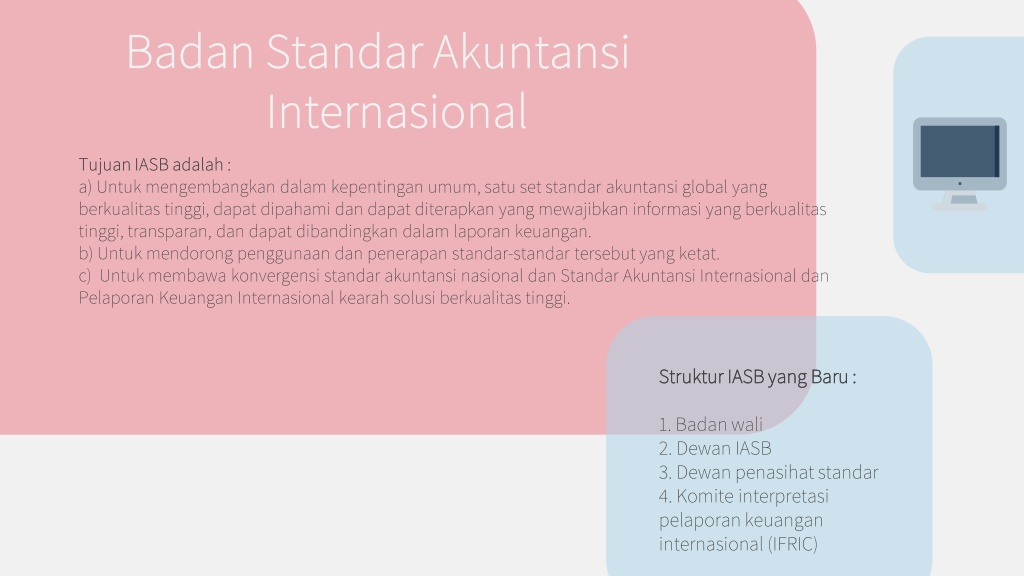 Badan Standar Akuntansi Internasional

Tujuan IASB adalah :
a) Untuk mengembangkan dalam kepentingan umum, satu set standar akuntansi global yang berkualitas tinggi, dapat dipahami dan dapat diterapkan yang mewajibkan informasi yang berkualitas tinggi, transparan, dan dapat dibandingkan dalam laporan keuangan.
b) Untuk mendorong penggunaan dan penerapan standar-standar tersebut yang ketat.
c) Untuk membawa konvergensi standar akuntansi nasional dan Standar Akuntansi Internasional dan Pelaporan Keuangan Internasional kearah solusi berkualitas tinggi.

Struktur IASB yang Baru :

1. Badan wali
2. Dewan IASB
3. Dewan penasihat standar
4. Komite interpretasi pelaporan keuangan internasional (IFRIC)